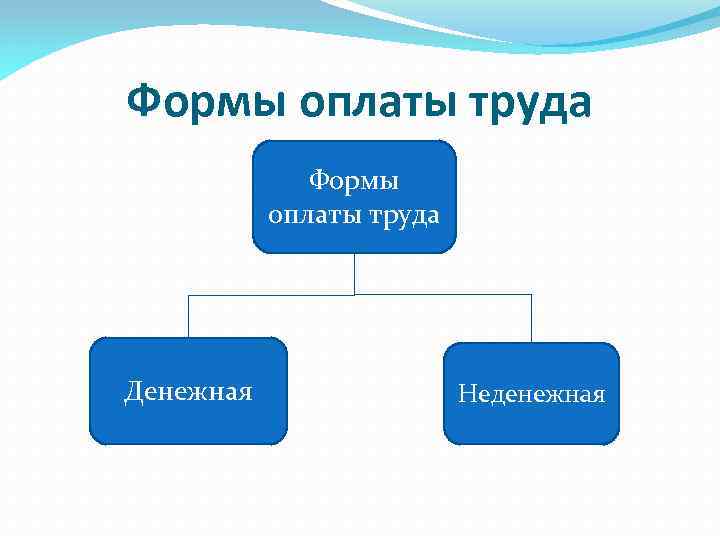 Формы оплаты труда

Формы оплаты труда

Денежная

Неденежная